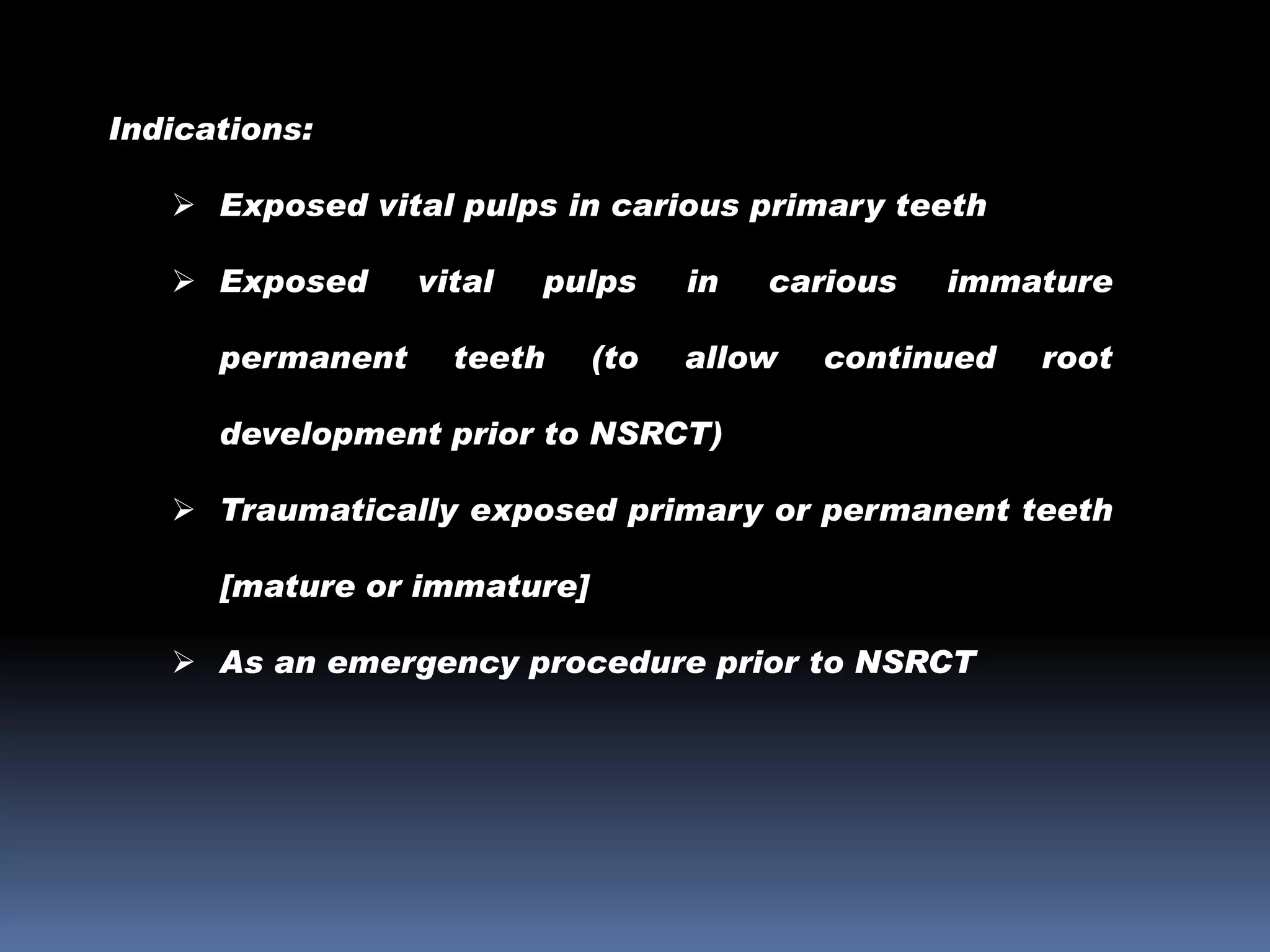 Indications:

➢ Exposed vital pulps in carious primary teeth

➢ Exposed vital pulps in carious immature permanent teeth (to allow continued root development prior to NSRCT)

➢ Traumatically exposed primary or permanent teeth [mature or immature]

➢ As an emergency procedure prior to NSRCT